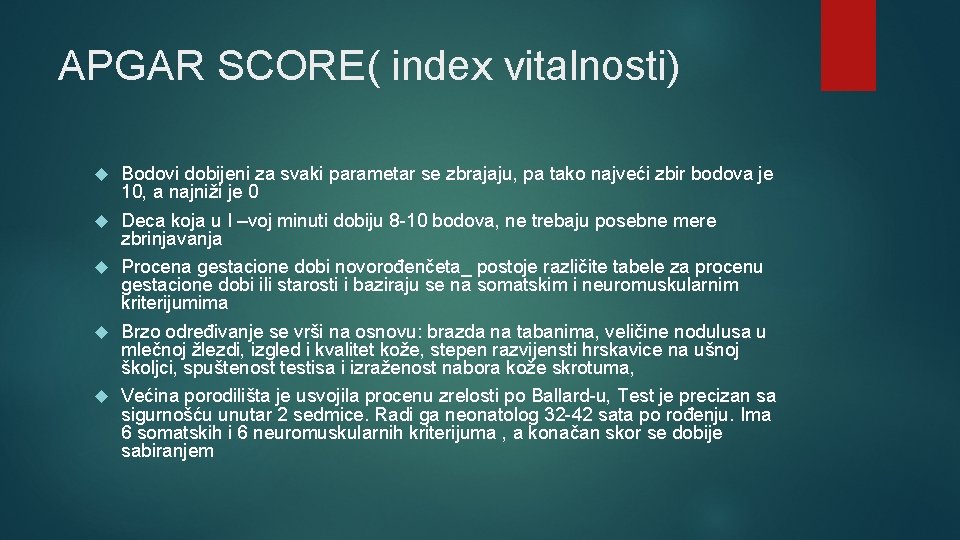 APGAR SCORE( index vitalnosti)

Bodovi dobijeni za svaki parametar se zbrajaju, pa tako najveći zbir bodova je 10, a najniži je 0

Deca koja u I –voj minuti dobiju 8-10 bodova, ne trebaju posebne mere zbrinjavanja

Procena gestacione dobi novorođenčeta_ postoje različite tabele za procenu gestacione dobi ili starosti i baziraju se na somatskim i neuromuskularnim kriterijumima

Brzo određivanje se vrši na osnovu: brazda na tabanima, veličine nodulusa u mlečnoj žlezdi, izgled i kvalitet kože, stepen razvijensti hrskavice na ušnoj školjci, spuštenost testisa i izraženost nabora kože skrotuma,

Većina porodilišta je usvojila procenu zrelosti po Ballard-u, Test je precizan sa sigurnošću unutar 2 sedmice. Radi ga neonatolog 32-42 sata po rođenju. Ima 6 somatskih i 6 neuromuskularnih kriterijuma , a konačan skor se dobije sabiranjem